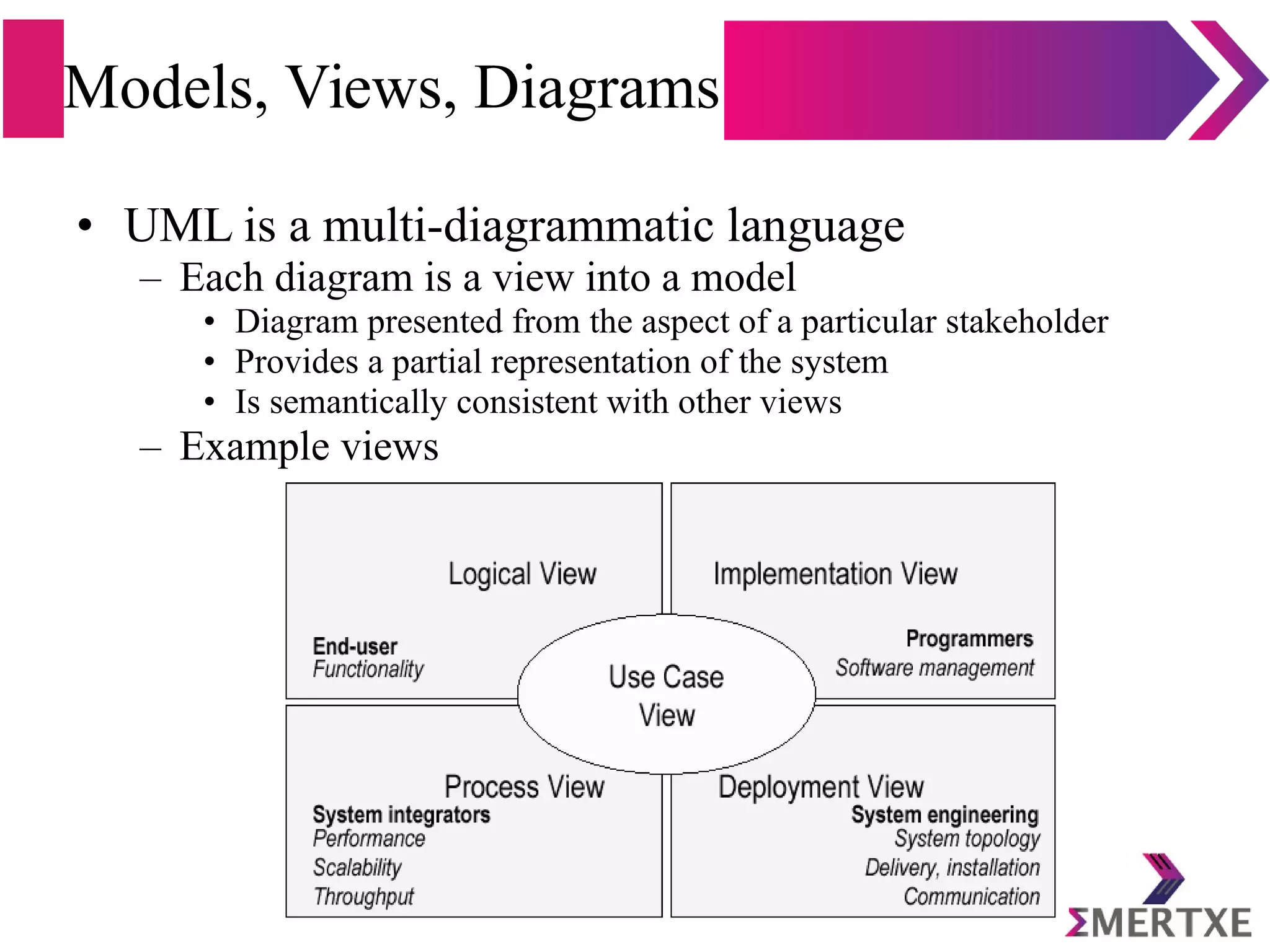 Models, Views, Diagrams

• UML is a multi-diagrammatic language
  – Each diagram is a view into a model
    • Diagram presented from the aspect of a particular stakeholder
    • Provides a partial representation of the system
    • Is semantically consistent with other views
  – Example views

Logical View
End-user
Functionality

Implementation View
Programmers
Software management

Use Case View

Process View
System integrators
Performance
Scalability
Throughput

Deployment View
System engineering
System topology
Delivery, installation
Communication

ΣMERTXE